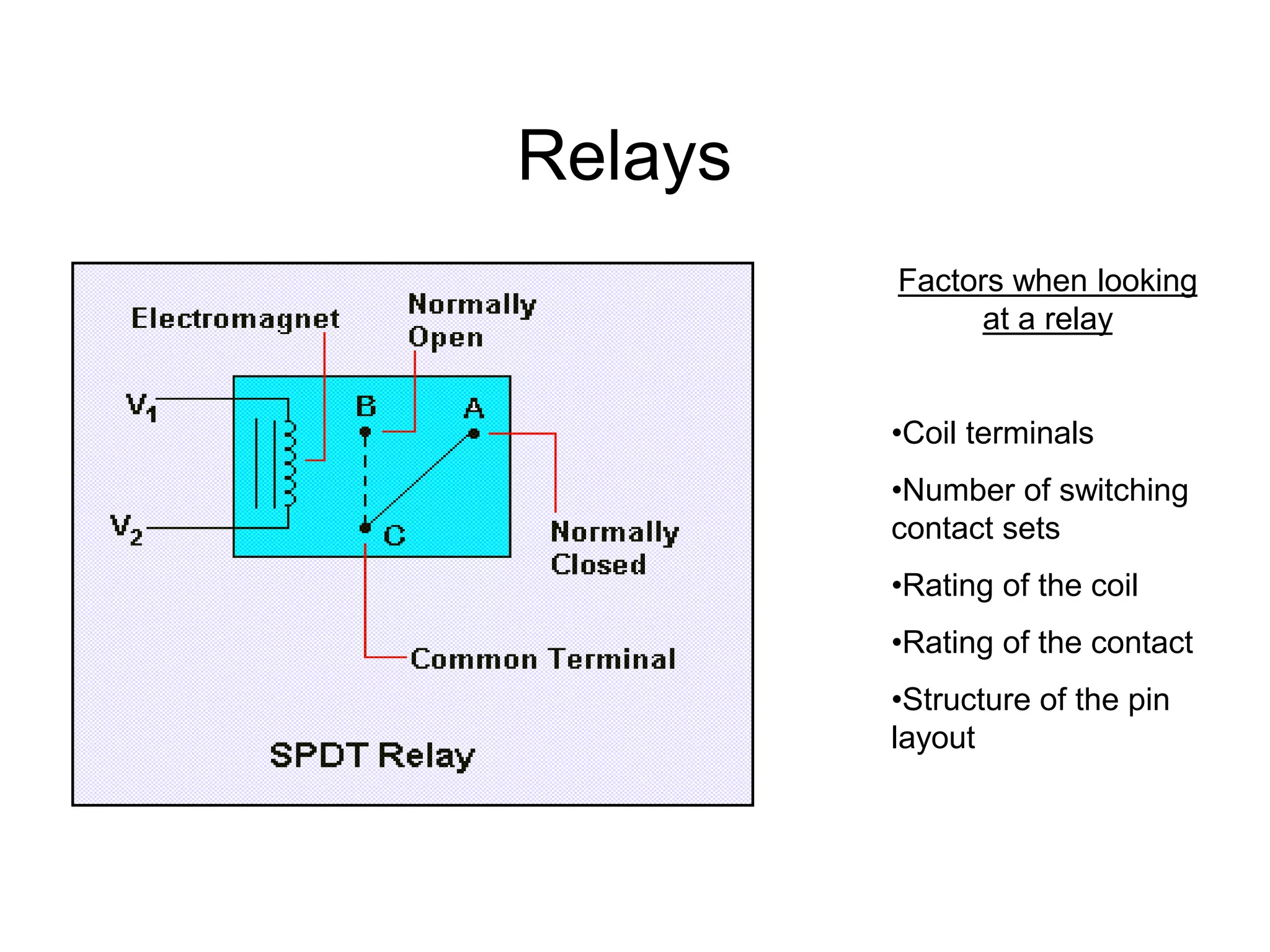 Relays

Electromagnet

Normally Open

$V_1$

$V_2$

B

A

C

Normally Closed

Common Terminal

SPDT Relay

Factors when looking at a relay

•Coil terminals

•Number of switching contact sets

•Rating of the coil

•Rating of the contact

•Structure of the pin layout